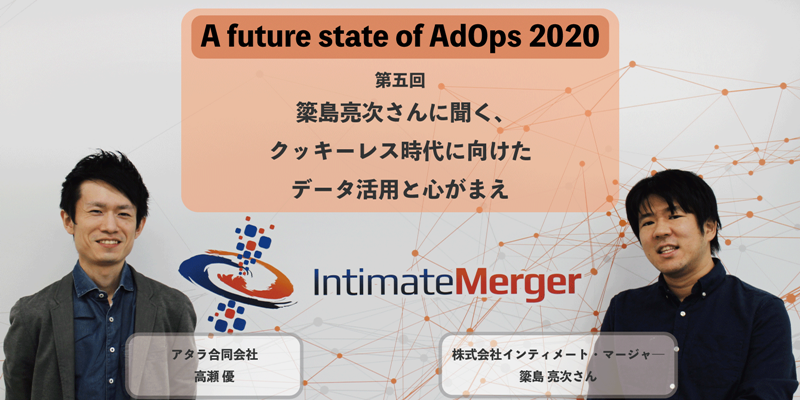 A future state of AdOps 2020

第五回

簗島亮次さんに聞く、
クッキーレス時代に向けた
データ活用と心がまえ

IntimateMerger

アタラ合同会社
高瀬 優

株式会社インティメート・マージャー
簗島 亮次さん